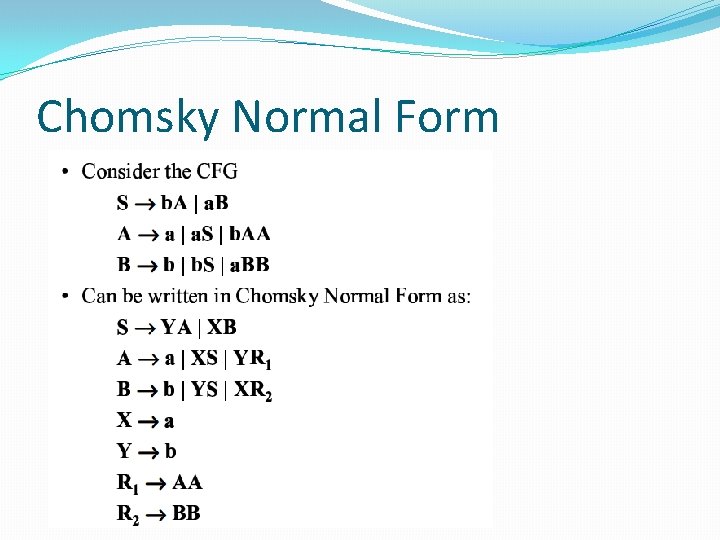 Chomsky Normal Form

• Consider the CFG

$S \rightarrow bA \mid aB$

$A \rightarrow a \mid aS \mid bAA$

$B \rightarrow b \mid bS \mid aBB$

• Can be written in Chomsky Normal Form as:

$S \rightarrow YA \mid XB$

$A \rightarrow a \mid XS \mid YR_1$

$B \rightarrow b \mid YS \mid XR_2$

$X \rightarrow a$

$Y \rightarrow b$

$R_1 \rightarrow AA$

$R_2 \rightarrow BB$